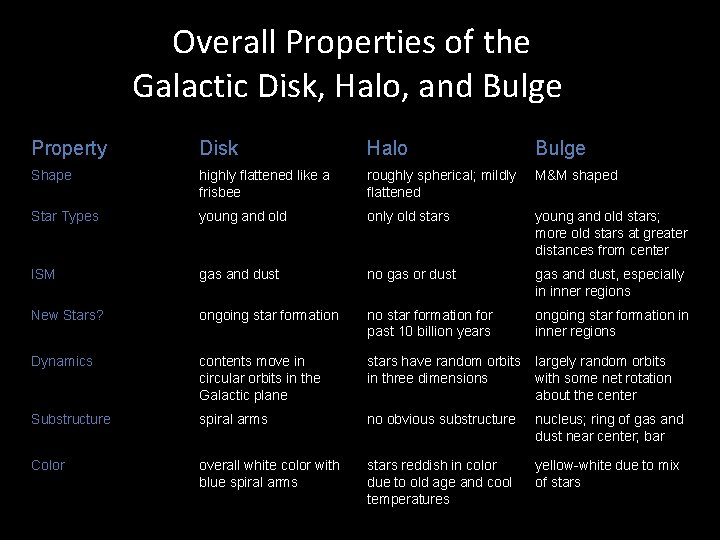 Overall Properties of the
Galactic Disk, Halo, and Bulge

| Property | Disk | Halo | Bulge |
|---|---|---|---|
| Shape | highly flattened like a frisbee | roughly spherical; mildly flattened | M&M shaped |
| Star Types | young and old | only old stars | young and old stars; more old stars at greater distances from center |
| ISM | gas and dust | no gas or dust | gas and dust, especially in inner regions |
| New Stars? | ongoing star formation | no star formation for past 10 billion years | ongoing star formation in inner regions |
| Dynamics | contents move in circular orbits in the Galactic plane | stars have random orbits in three dimensions | largely random orbits with some net rotation about the center |
| Substructure | spiral arms | no obvious substructure | nucleus; ring of gas and dust near center; bar |
| Color | overall white color with blue spiral arms | stars reddish in color due to old age and cool temperatures | yellow-white due to mix of stars |